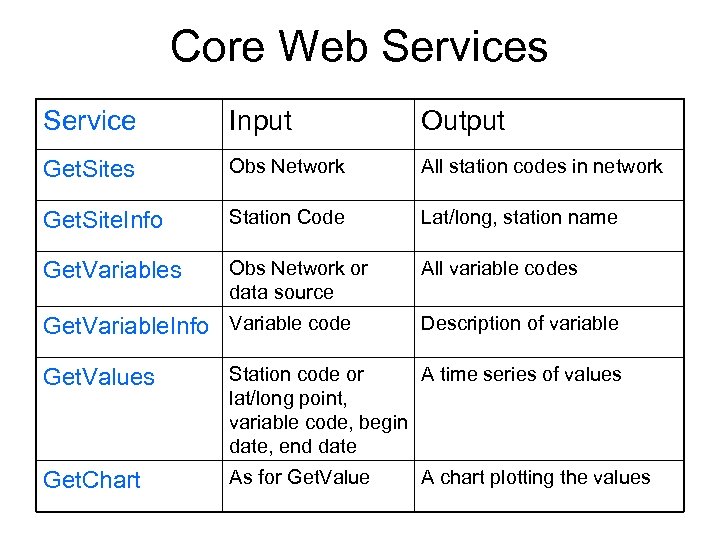 Core Web Services

| Service | Input | Output |
|---|---|---|
| GetSites | Obs Network | All station codes in network |
| GetSiteInfo | Station Code | Lat/long, station name |
| GetVariables | Obs Network or data source | All variable codes |
| GetVariableInfo | Variable code | Description of variable |
| GetValues | Station code or lat/long point, variable code, begin date, end date | A time series of values |
| GetChart | As for GetValue | A chart plotting the values |